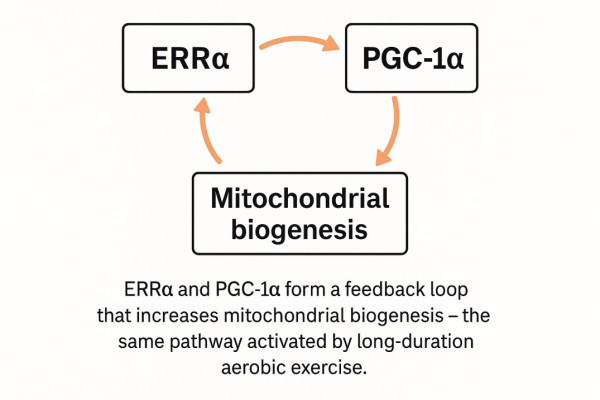 ERRα

PGC-1α

Mitochondrial biogenesis

ERRα and PGC-1α form a feedback loop that increases mitochondrial biogenesis – the same pathway activated by long-duration aerobic exercise.